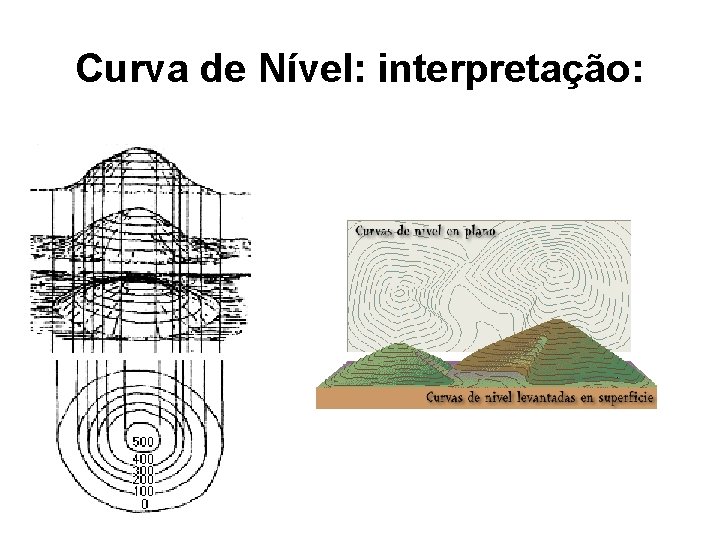 Curva de Nível: interpretação:

500
400
300
200
100
0

Curvas de nivel en plano

Curvas de nivel levantadas en superficie